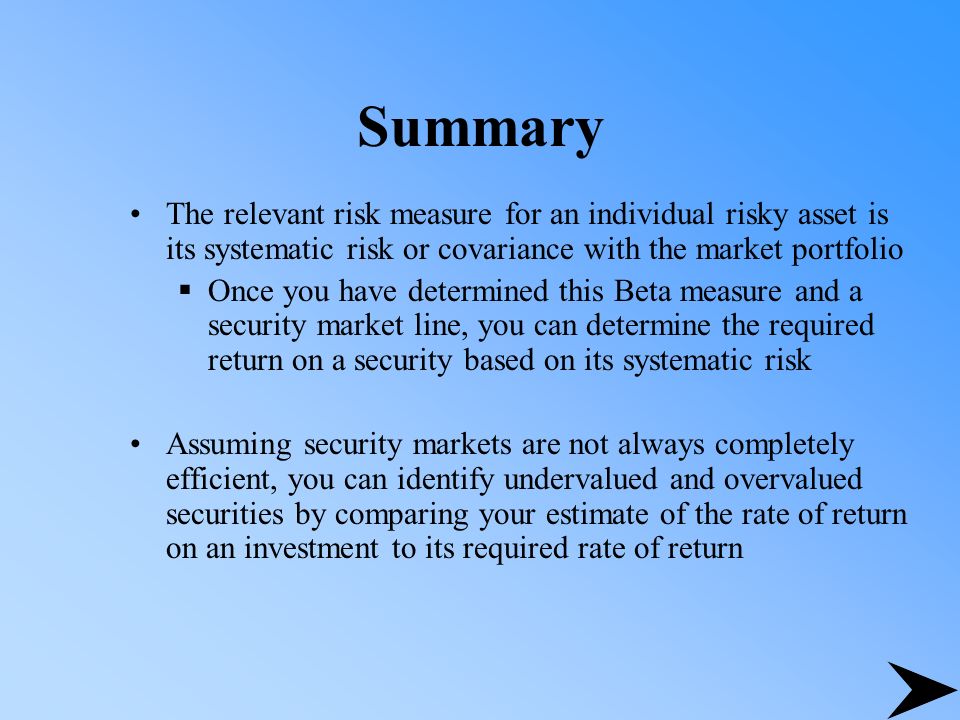 Summary

• The relevant risk measure for an individual risky asset is its systematic risk or covariance with the market portfolio

▪ Once you have determined this Beta measure and a security market line, you can determine the required return on a security based on its systematic risk

• Assuming security markets are not always completely efficient, you can identify undervalued and overvalued securities by comparing your estimate of the rate of return on an investment to its required rate of return